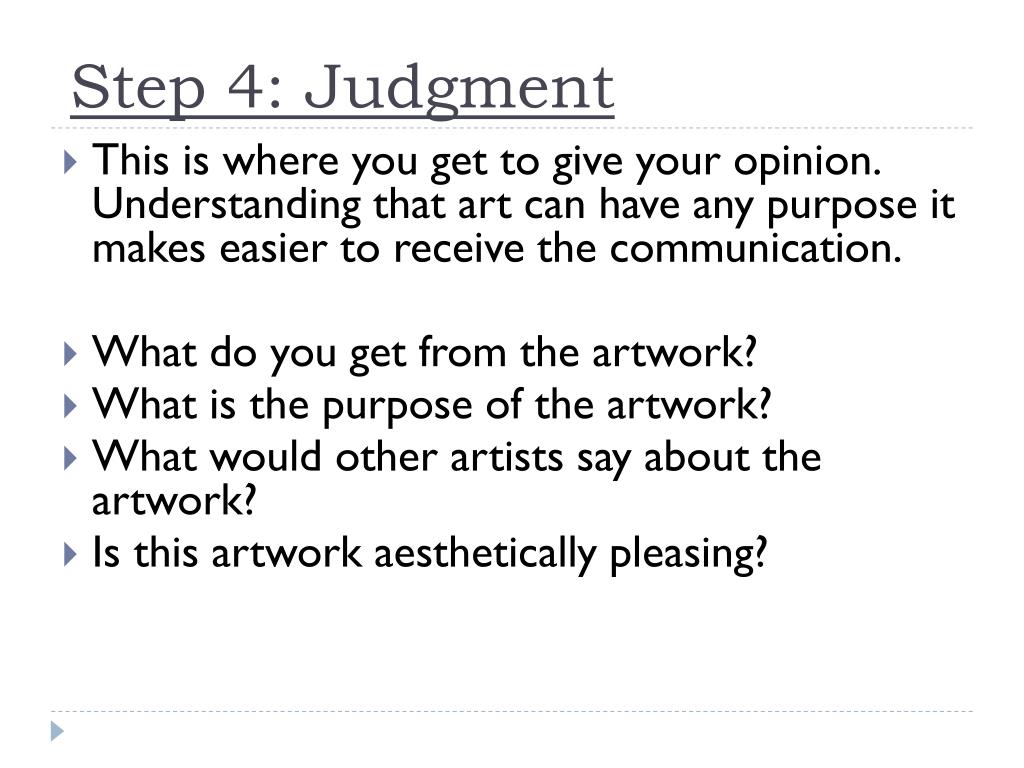 Step 4: Judgment

This is where you get to give your opinion. Understanding that art can have any purpose it makes easier to receive the communication.

What do you get from the artwork?
What is the purpose of the artwork?
What would other artists say about the artwork?
Is this artwork aesthetically pleasing?